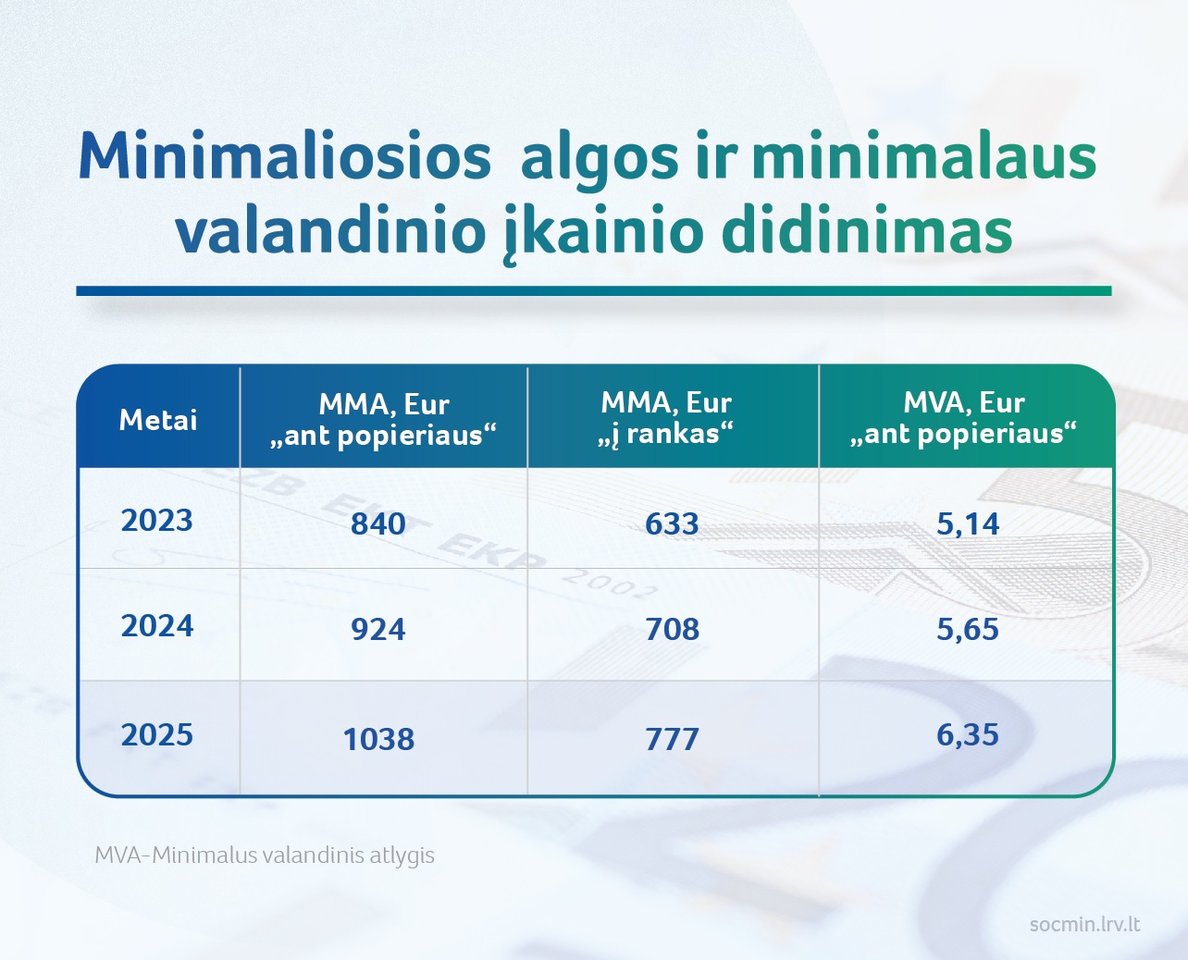 Minimaliosios algos ir minimalaus valandinio įkainio didinimas

| Metai | MMA, Eur „ant popieriaus“ | MMA, Eur „į rankas“ | MVA, Eur „ant popieriaus“ |
|---|---|---|---|
| 2023 | 840 | 633 | 5,14 |
| 2024 | 924 | 708 | 5,65 |
| 2025 | 1038 | 777 | 6,35 |

MVA-Minimalus valandinis atlygis

socmin.lrv.lt